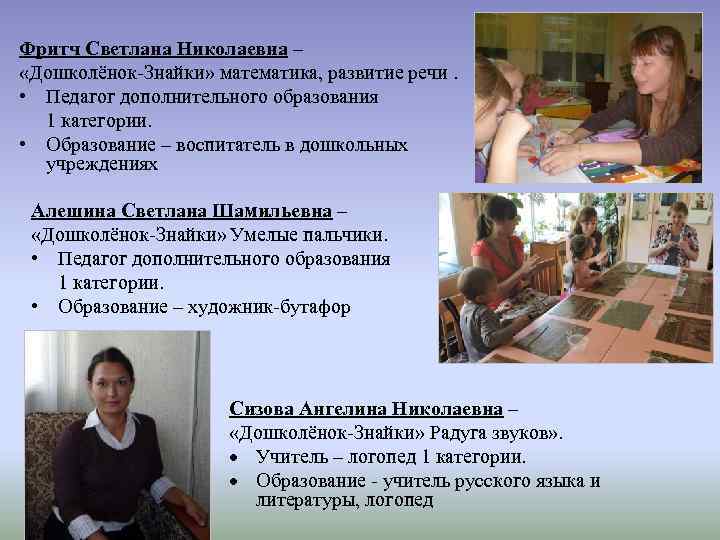 Фритч Светлана Николаевна –
«Дошколёнок-Знайки» математика, развитие речи .
• Педагог дополнительного образования 1 категории.
• Образование – воспитатель в дошкольных учреждениях

Алешина Светлана Шамильевна –
«Дошколёнок-Знайки» Умелые пальчики.
• Педагог дополнительного образования 1 категории.
• Образование – художник-бутафор

Сизова Ангелина Николаевна –
«Дошколёнок-Знайки» Радуга звуков».
• Учитель – логопед 1 категории.
• Образование - учитель русского языка и литературы, логопед